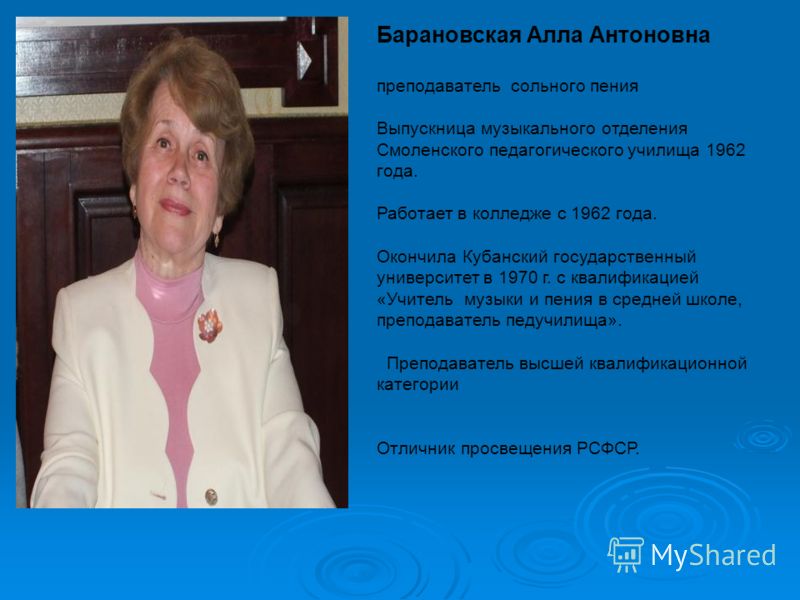 Барановская Алла Антоновна

преподаватель сольного пения

Выпускница музыкального отделения Смоленского педагогического училища 1962 года.

Работает в колледже с 1962 года.

Окончила Кубанский государственный университет в 1970 г. с квалификацией «Учитель музыки и пения в средней школе, преподаватель педучилища».

Преподаватель высшей квалификационной категории

Отличник просвещения РСФСР.

MyShared